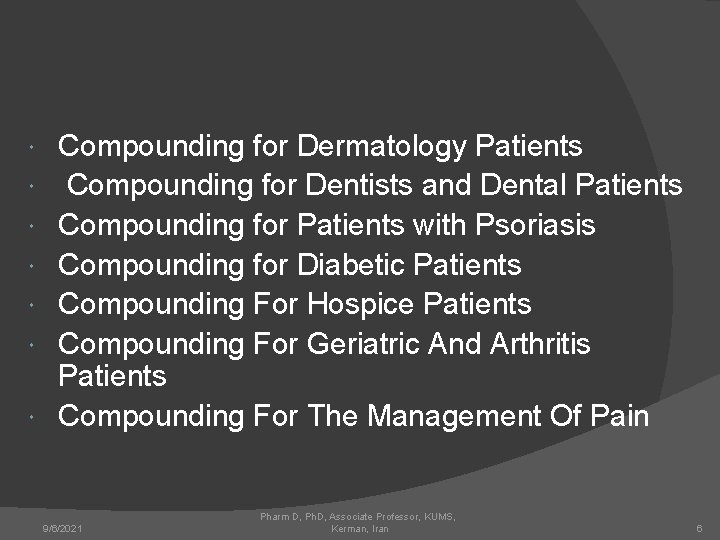 - Compounding for Dermatology Patients
- Compounding for Dentists and Dental Patients
- Compounding for Patients with Psoriasis
- Compounding for Diabetic Patients
- Compounding For Hospice Patients
- Compounding For Geriatric And Arthritis Patients
- Compounding For The Management Of Pain

9/6/2021

Pharm D, PhD, Associate Professor, KUMS, Kerman, Iran

6